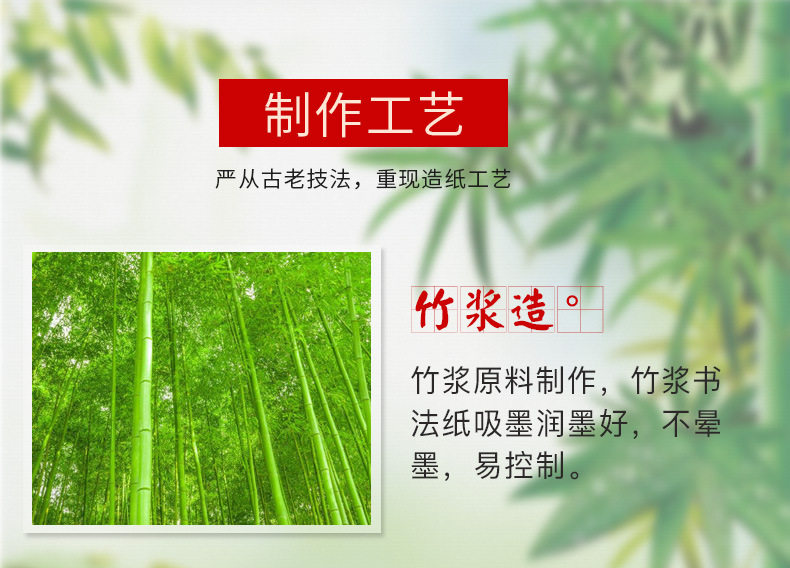 制作工艺

严从古老技法，重现造纸工艺

竹浆造。

竹浆原料制作，竹浆书法纸吸墨润墨好，不晕墨，易控制。